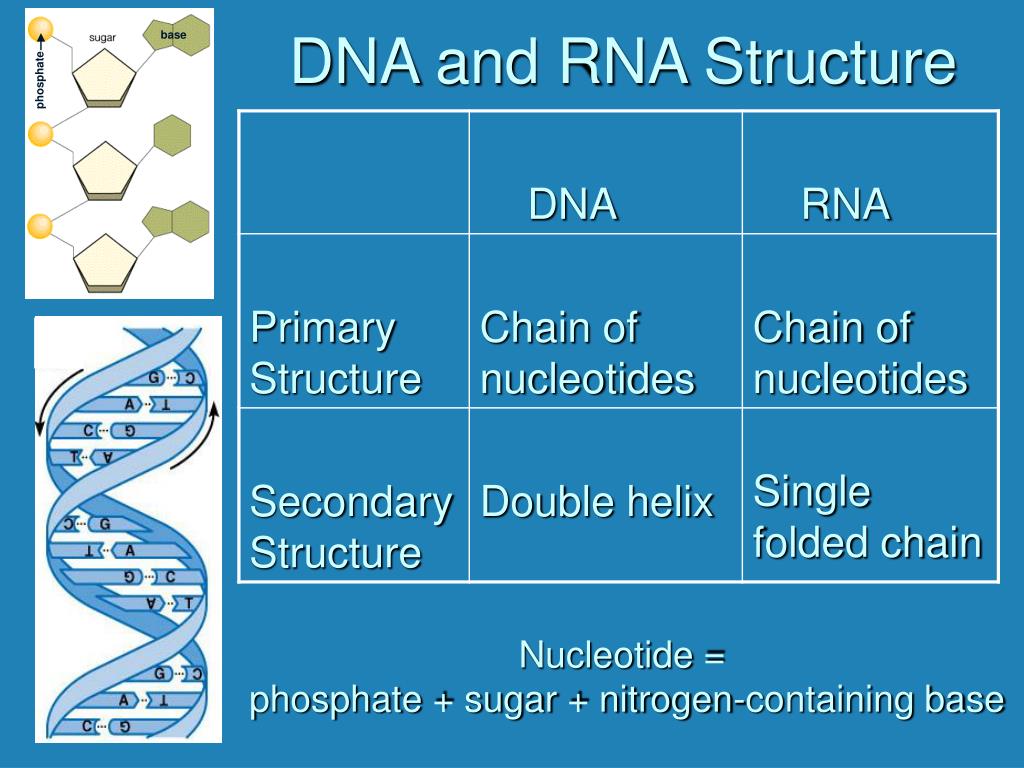 phosphate
sugar
base

DNA and RNA Structure

| | DNA | RNA |
|---|---|---|
| Primary Structure | Chain of nucleotides | Chain of nucleotides |
| Secondary Structure | Double helix | Single folded chain |

G C
A T
C G
T A
C G
T A
G C
A T
G C
A T
C G

Nucleotide =
phosphate + sugar + nitrogen-containing base